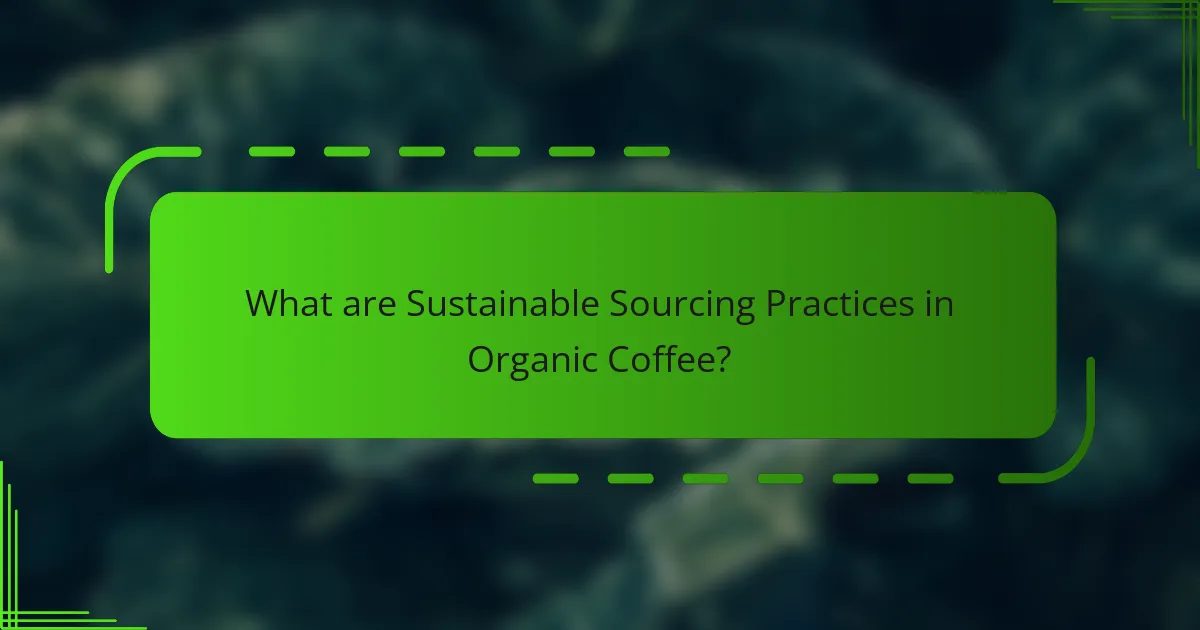 What are Sustainable Sourcing Practices in Organic Coffee?